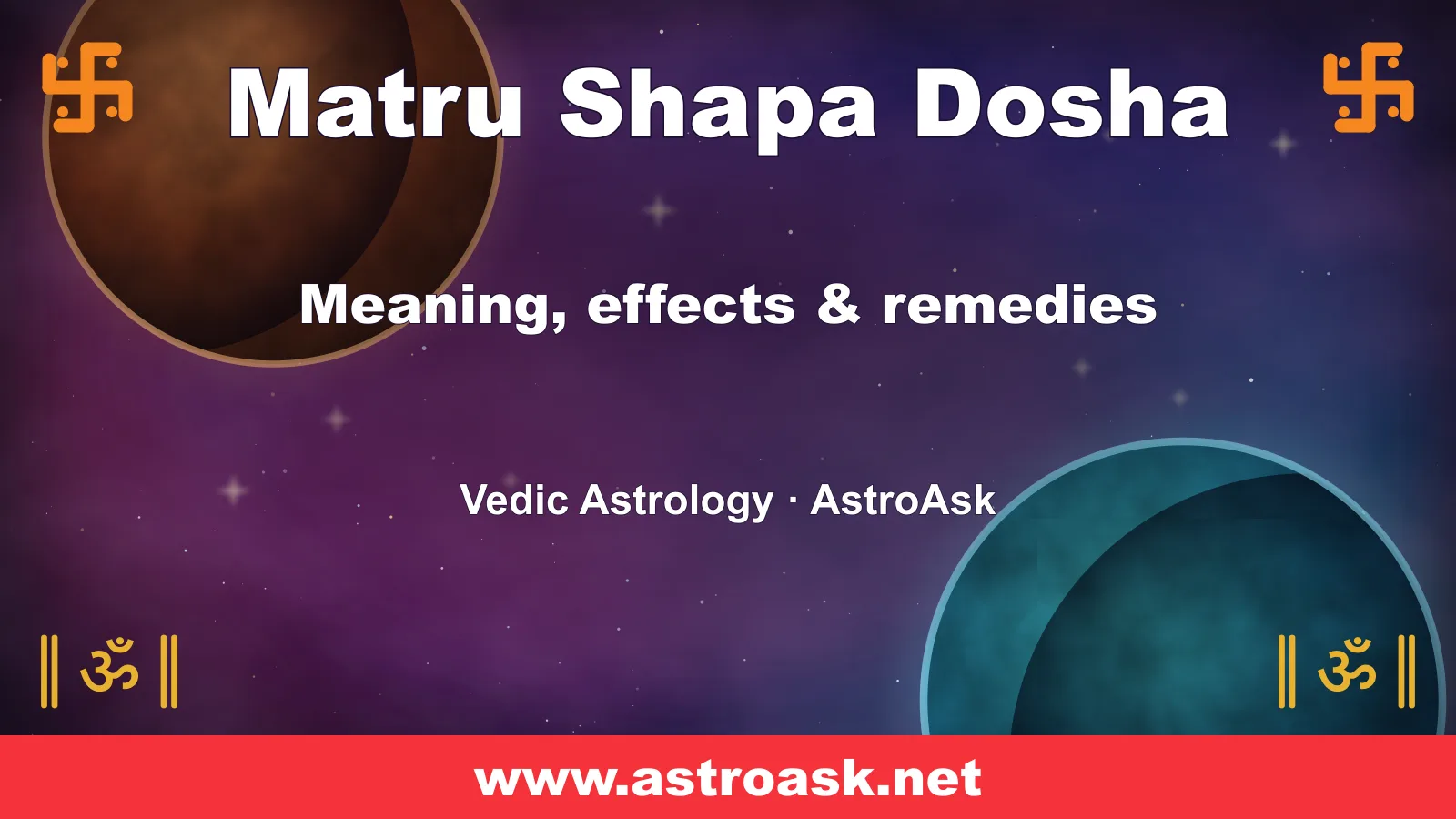 卐 Matru Shapa Dosha 卐

Meaning, effects & remedies

Vedic Astrology · AstroAsk

॥ ॐ ॥ ॥ ॐ ॥

www.astroask.net